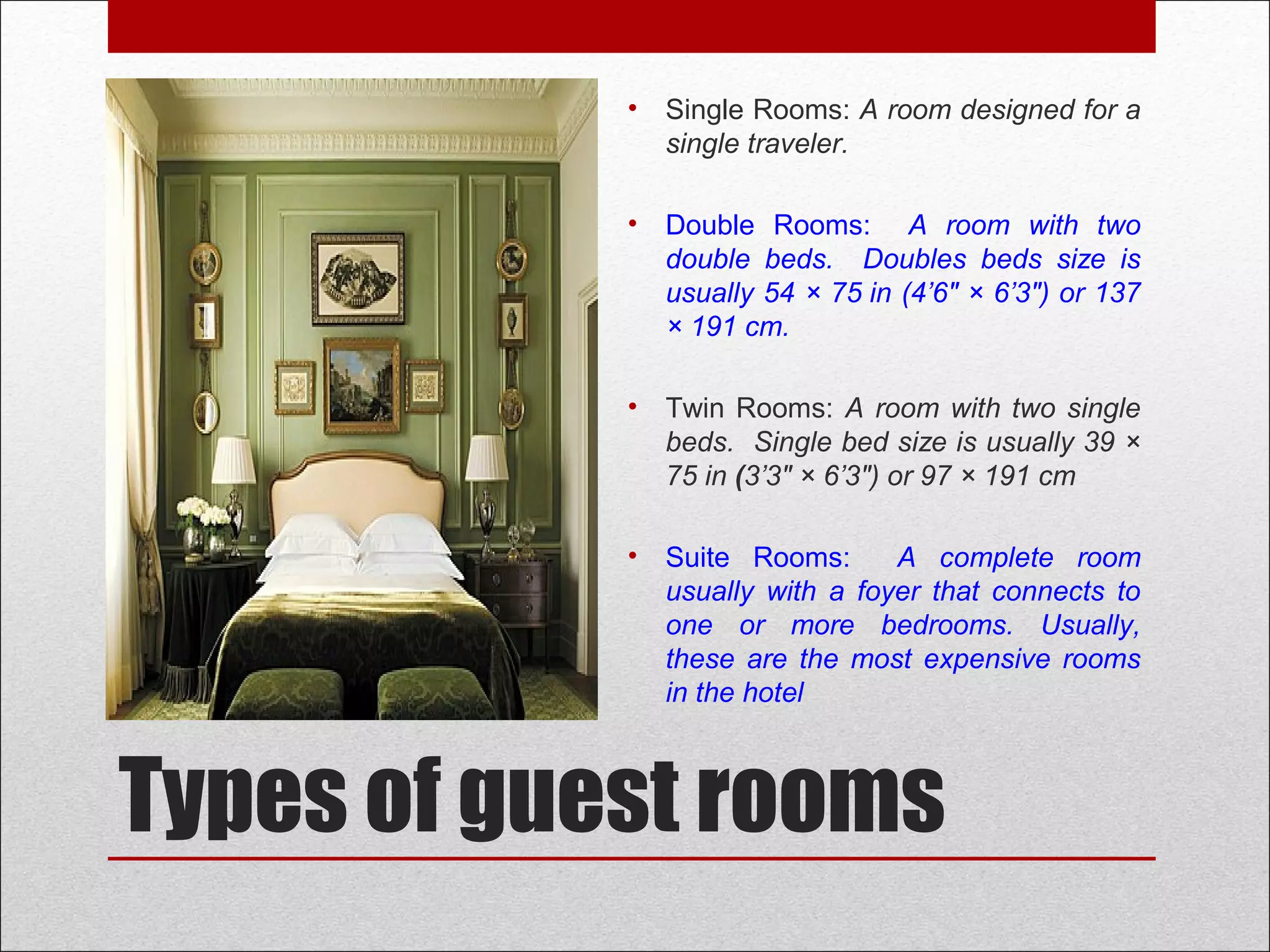 • Single Rooms: A room designed for a single traveler.

• Double Rooms: A room with two double beds. Doubles beds size is usually 54 × 75 in (4’6" × 6’3") or 137 × 191 cm.

• Twin Rooms: A room with two single beds. Single bed size is usually 39 × 75 in (3’3" × 6’3") or 97 × 191 cm

• Suite Rooms: A complete room usually with a foyer that connects to one or more bedrooms. Usually, these are the most expensive rooms in the hotel

Types of guest rooms